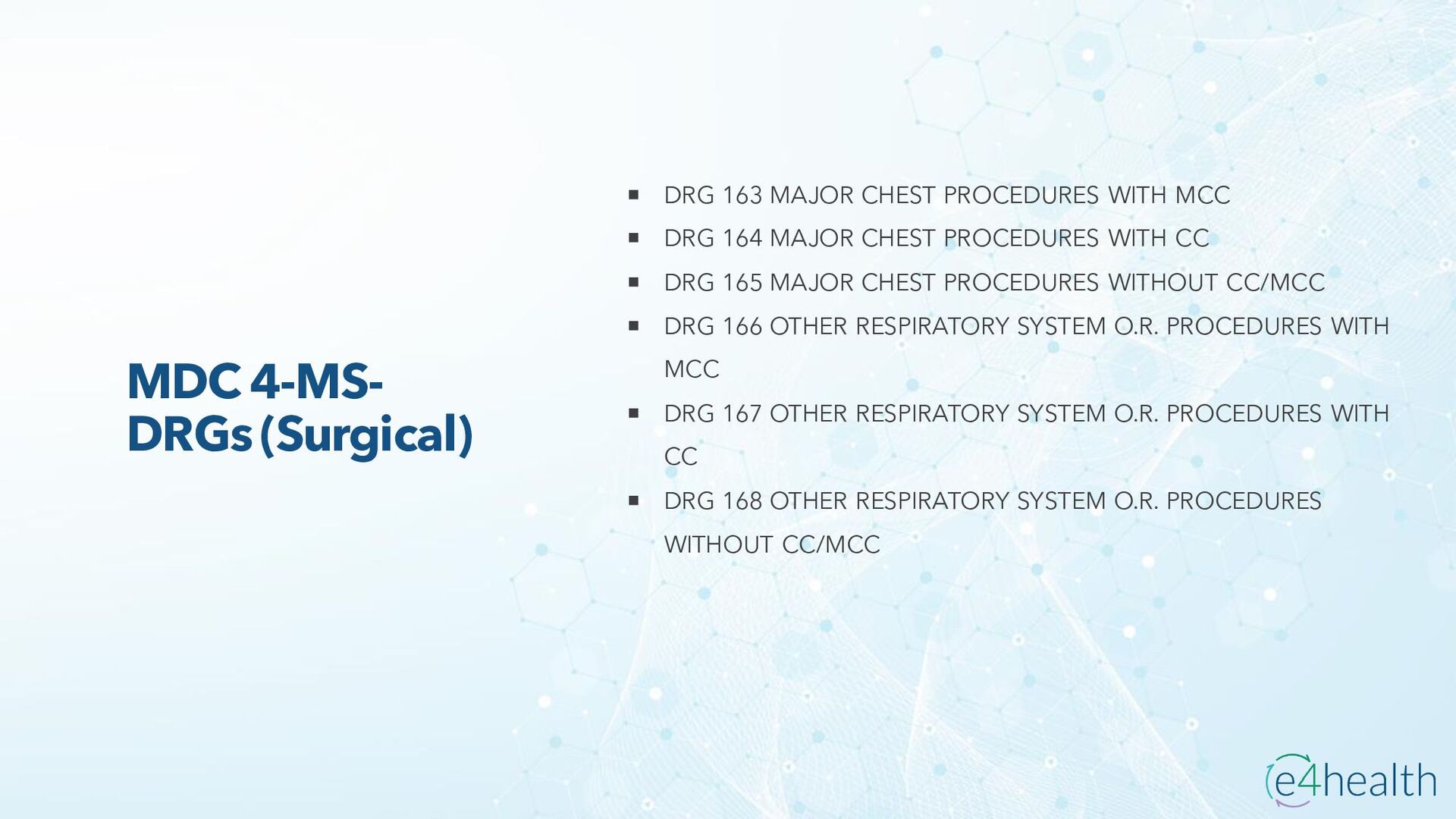 MDC 4-MS-DRGs (Surgical)

▪ DRG 163 MAJOR CHEST PROCEDURES WITH MCC
▪ DRG 164 MAJOR CHEST PROCEDURES WITH CC
▪ DRG 165 MAJOR CHEST PROCEDURES WITHOUT CC/MCC
▪ DRG 166 OTHER RESPIRATORY SYSTEM O.R. PROCEDURES WITH MCC
▪ DRG 167 OTHER RESPIRATORY SYSTEM O.R. PROCEDURES WITH CC
▪ DRG 168 OTHER RESPIRATORY SYSTEM O.R. PROCEDURES WITHOUT CC/MCC

e4health